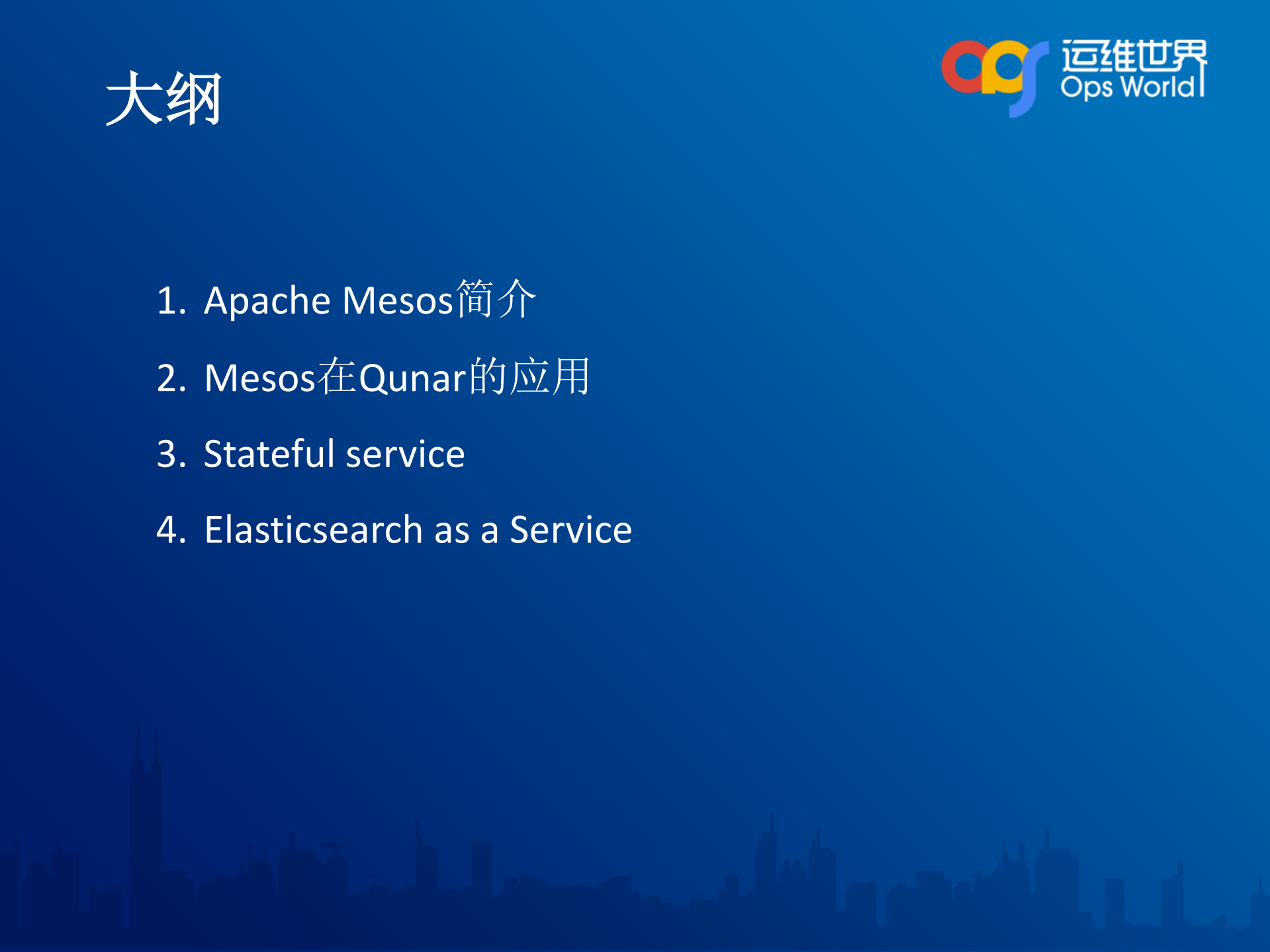 大纲

运维世界
Ops World

1. Apache Mesos简介
2. Mesos在Qunar的应用
3. Stateful service
4. Elasticsearch as a Service